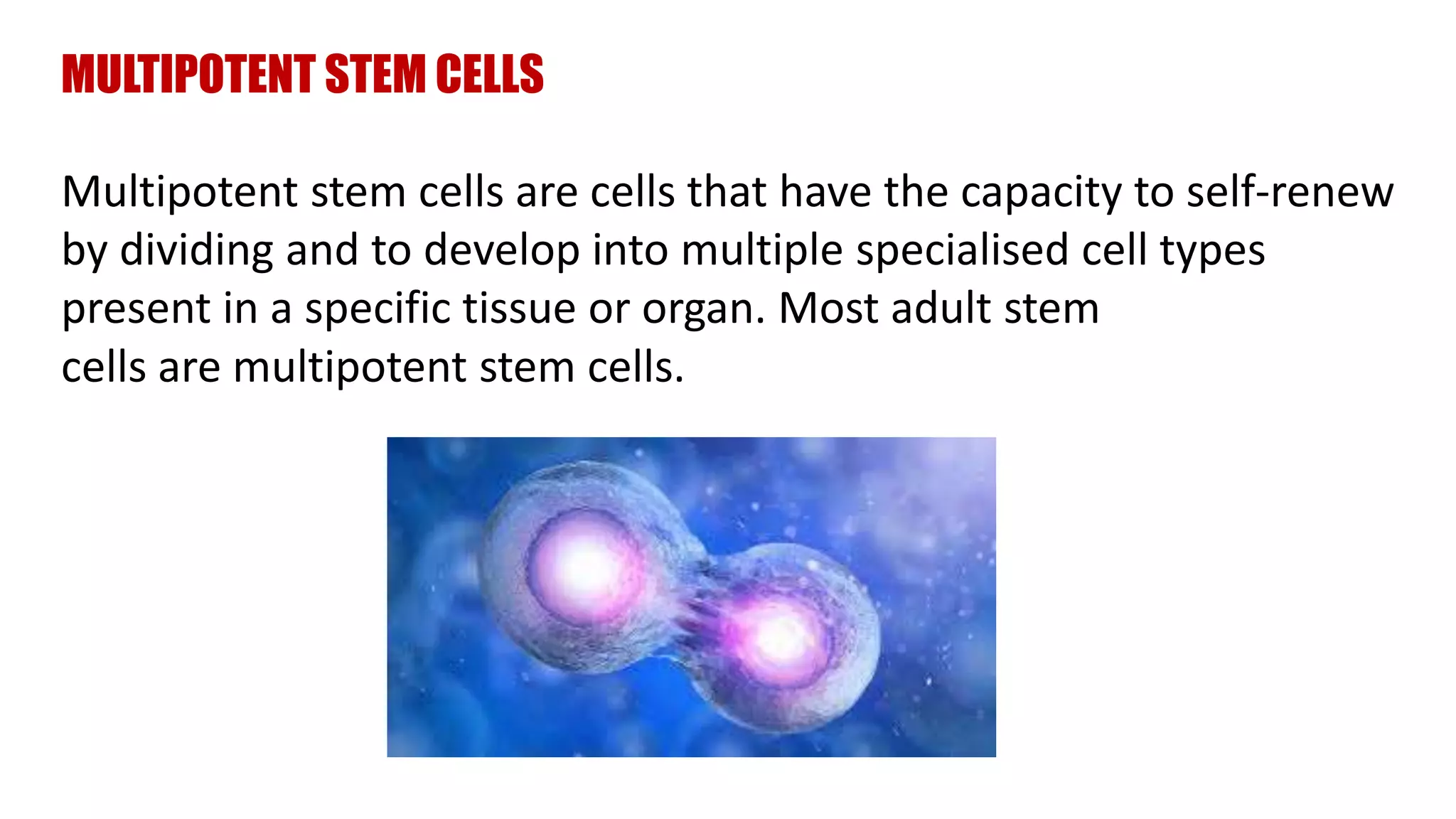 MULTIPOTENT STEM CELLS

Multipotent stem cells are cells that have the capacity to self-renew by dividing and to develop into multiple specialised cell types present in a specific tissue or organ. Most adult stem cells are multipotent stem cells.